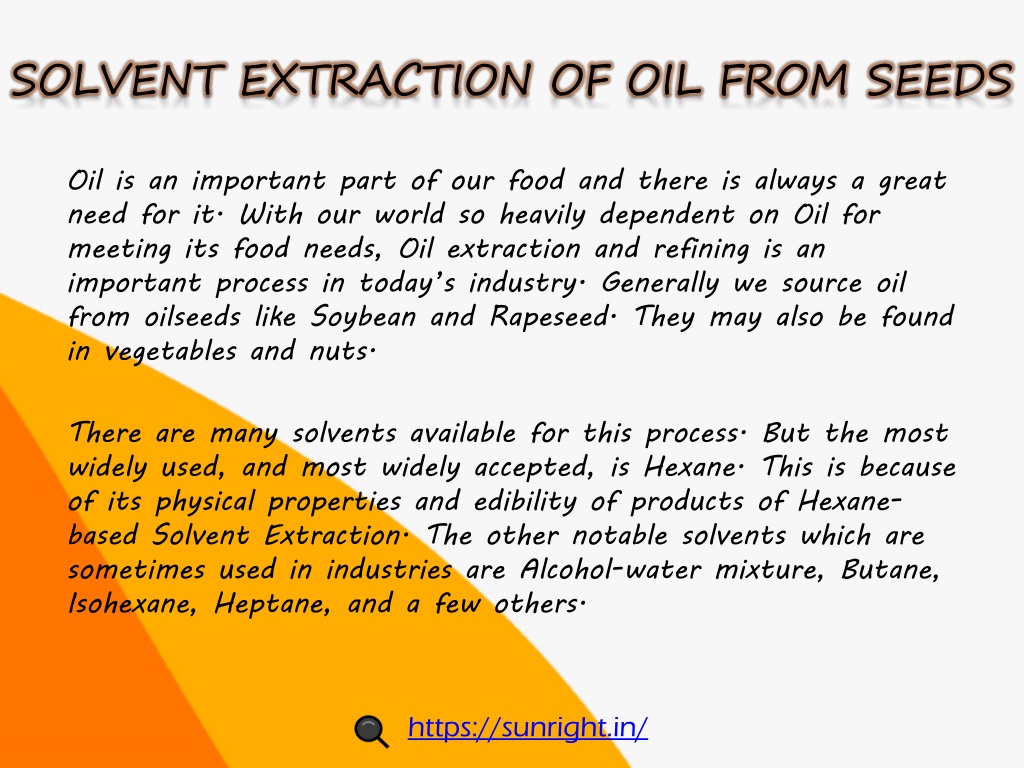 SOLVENT EXTRACTION OF OIL FROM SEEDS

Oil is an important part of our food and there is always a great need for it. With our world so heavily dependent on Oil for meeting its food needs, Oil extraction and refining is an important process in today's industry. Generally we source oil from oilseeds like Soybean and Rapeseed. They may also be found in vegetables and nuts.

There are many solvents available for this process. But the most widely used, and most widely accepted, is Hexane. This is because of its physical properties and edibility of products of Hexane-based Solvent Extraction. The other notable solvents which are sometimes used in industries are Alcohol-water mixture, Butane, Isohexane, Heptane, and a few others.

https://sunright.in/